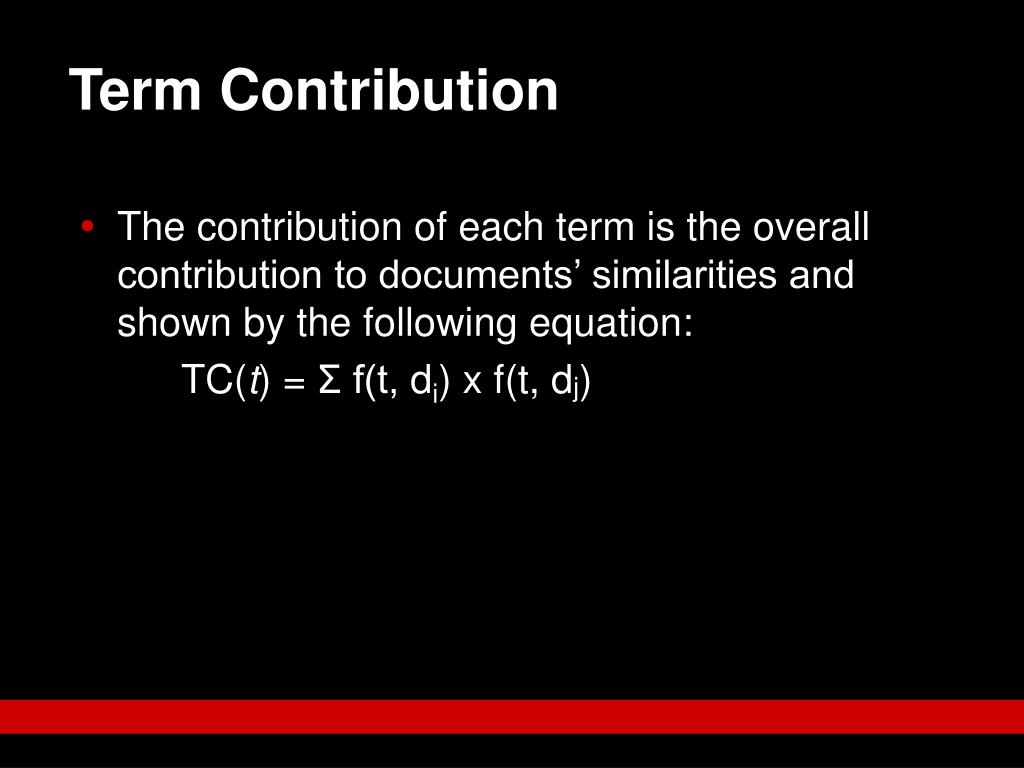 Term Contribution

• The contribution of each term is the overall contribution to documents’ similarities and shown by the following equation:

$TC(t) = \Sigma f(t, d_i) \times f(t, d_j)$